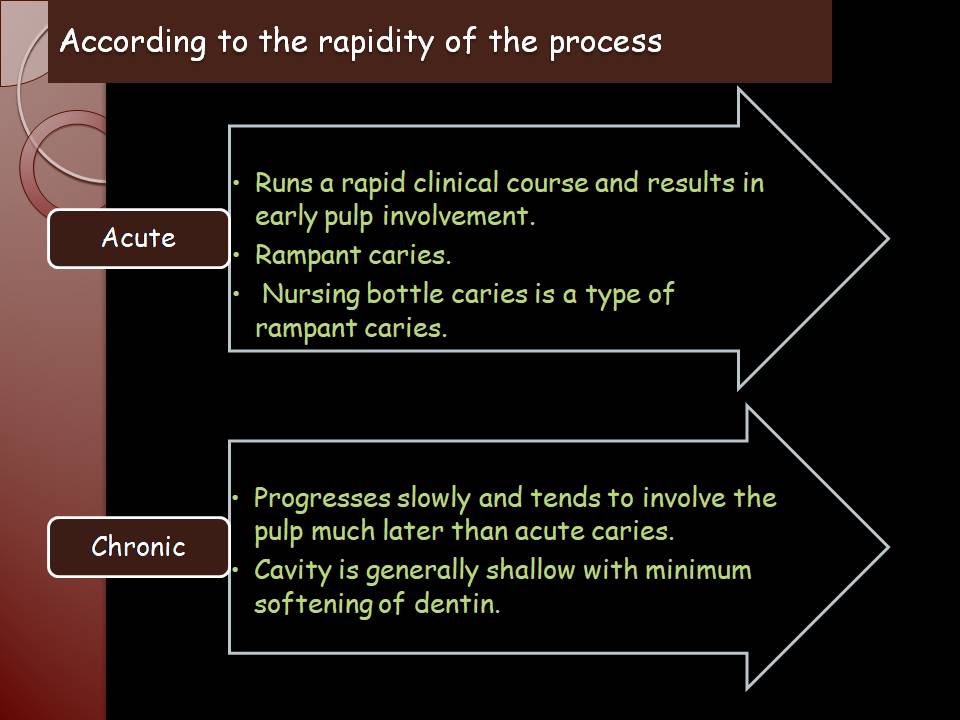 According to the rapidity of the process

Acute

• Runs a rapid clinical course and results in early pulp involvement.
• Rampant caries.
• Nursing bottle caries is a type of rampant caries.

Chronic

• Progresses slowly and tends to involve the pulp much later than acute caries.
• Cavity is generally shallow with minimum softening of dentin.